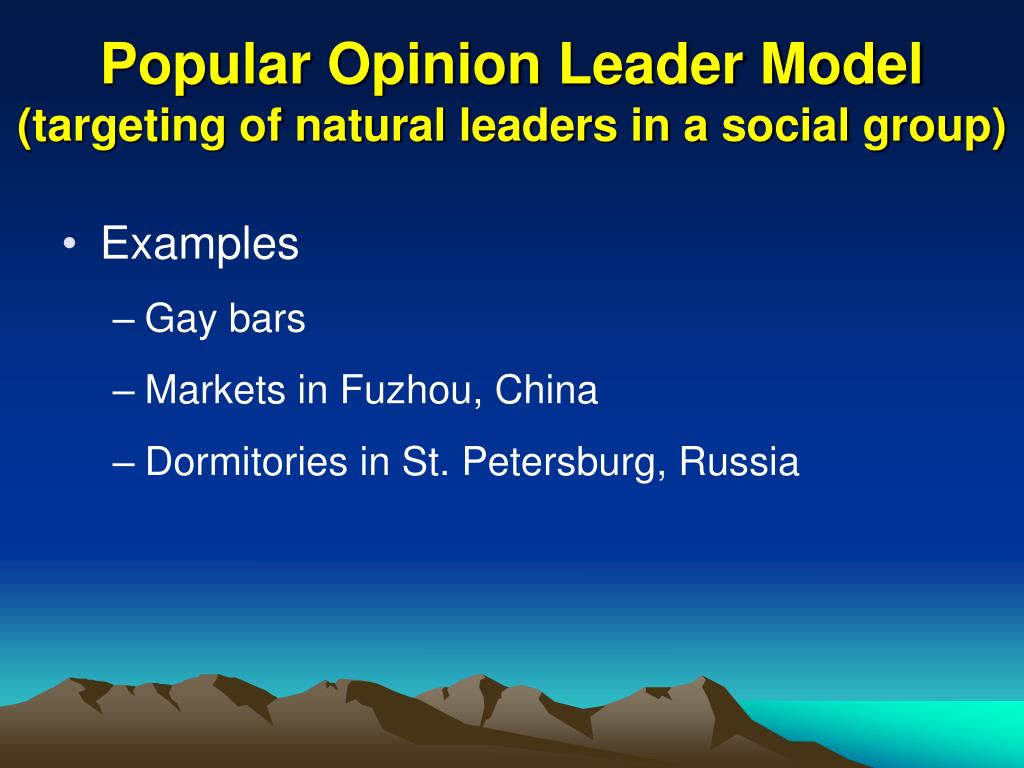 Popular Opinion Leader Model
(targeting of natural leaders in a social group)

• Examples
– Gay bars
– Markets in Fuzhou, China
– Dormitories in St. Petersburg, Russia